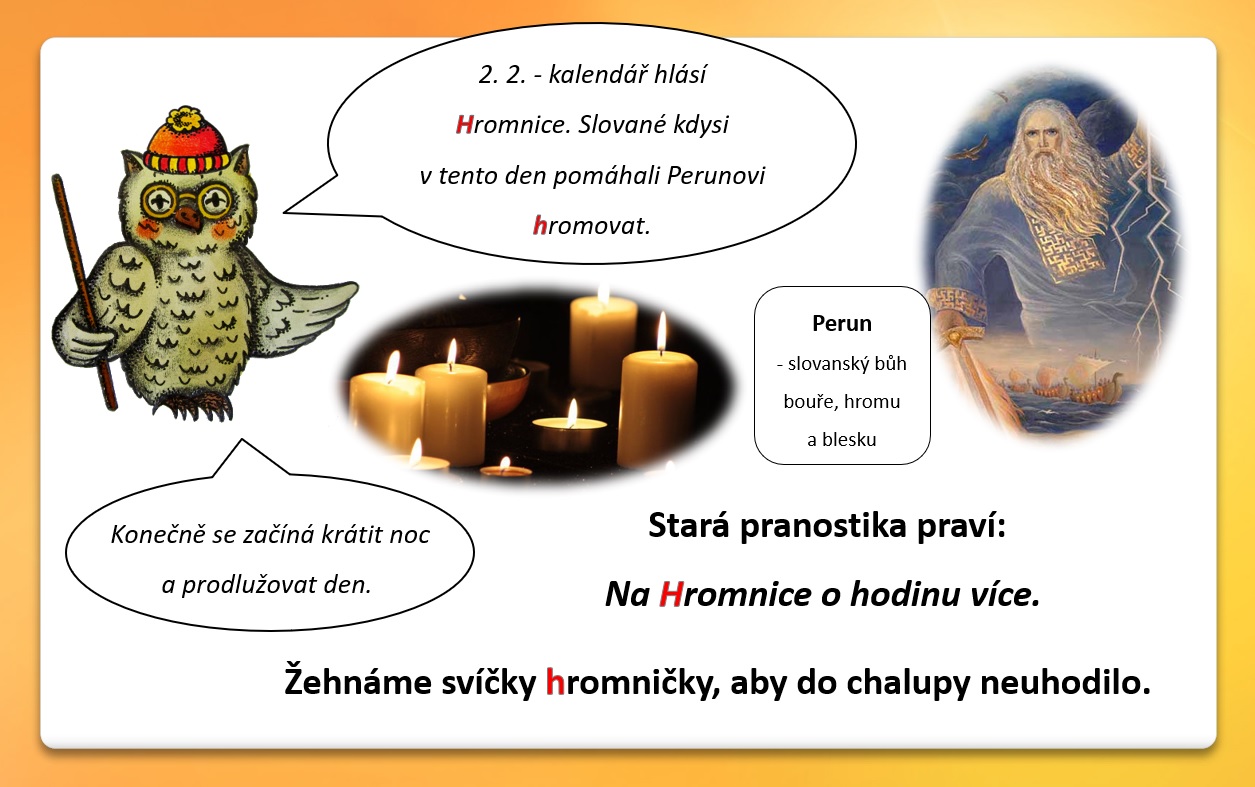 2. 2. - kalendář hlásí Hromnice. Slované kdysi v tento den pomáhali Perunovi hromovat.

Perun
- slovanský bůh bouře, hromu a blesku

Konečně se začíná krátit noc a prodlužovat den.

Stará pranostika praví:

Na Hromnice o hodinu více.

Žehnáme svíčky hromničky, aby do chalupy neuhodilo.